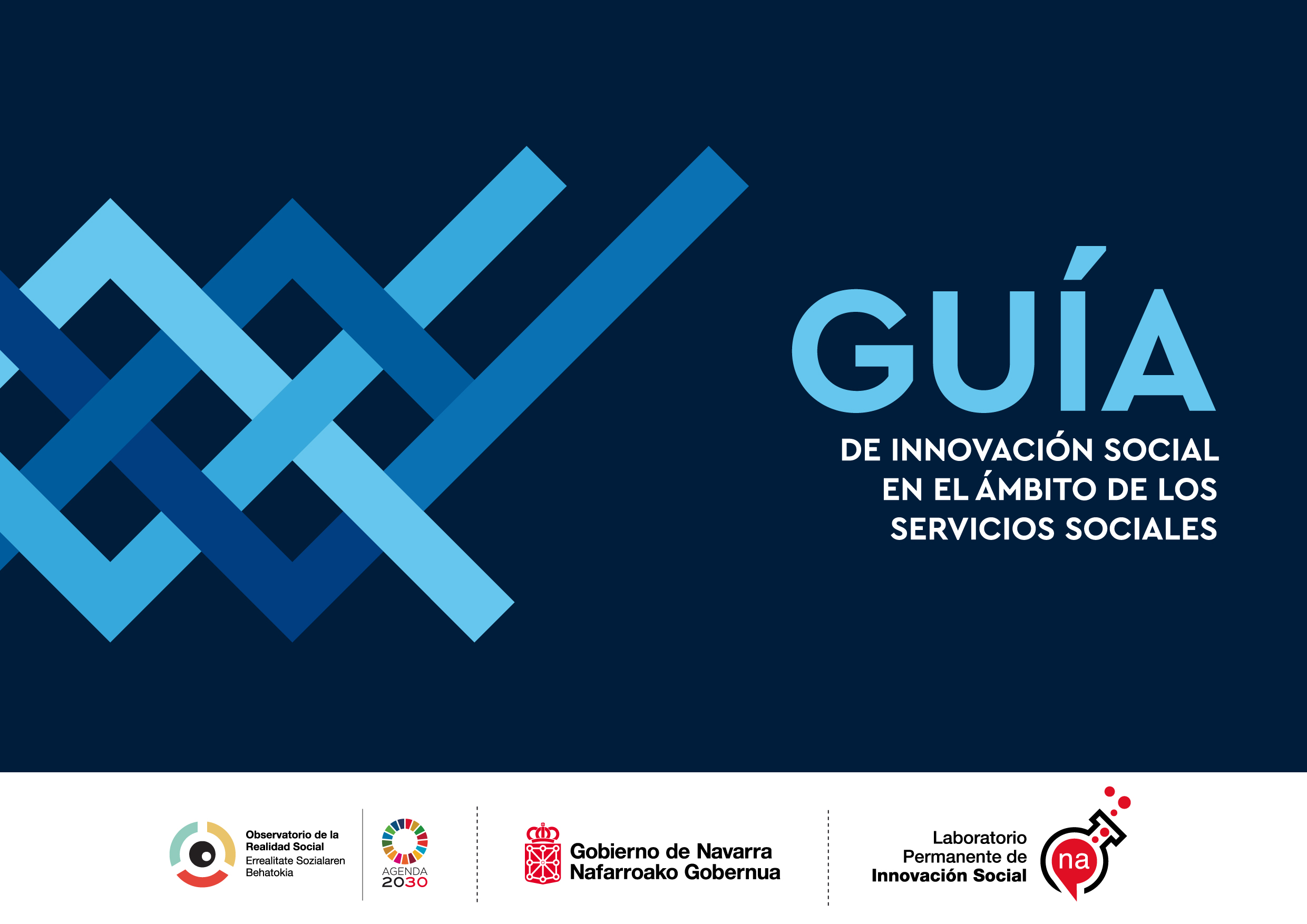 GUÍA

DE INNOVACIÓN SOCIAL EN EL ÁMBITO DE LOS SERVICIOS SOCIALES

Observatorio de la Realidad Social
Errealitate Sozialaren Behatokia

AGENDA 2030

Gobierno de Navarra
Nafarroako Gobernua

Laboratorio Permanente de Innovación Social

na